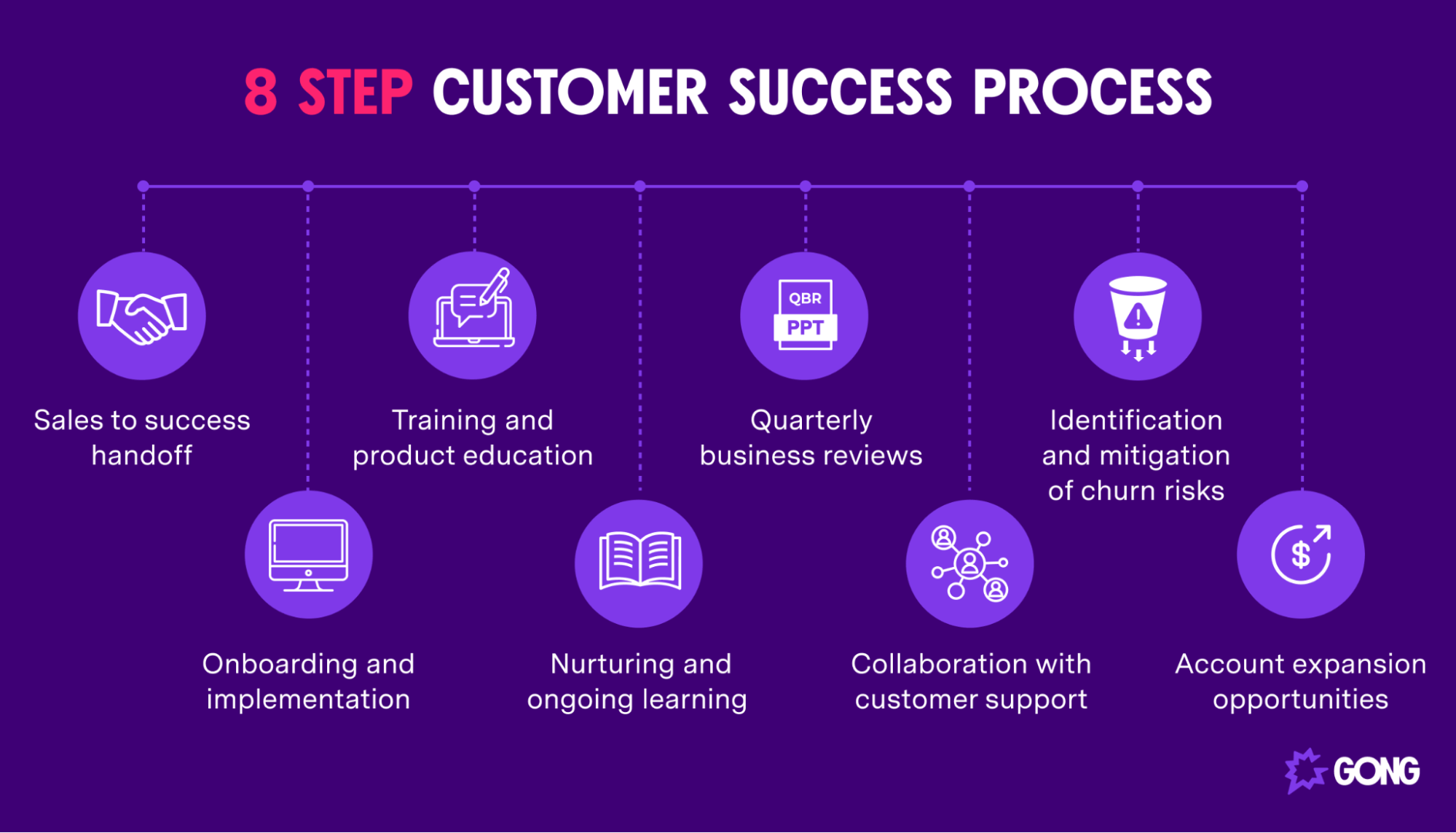 8 STEP CUSTOMER SUCCESS PROCESS

Sales to success handoff

Onboarding and implementation

Training and product education

Nurturing and ongoing learning

QBR
PPT

Quarterly business reviews

Collaboration with customer support

Identification and mitigation of churn risks

Account expansion opportunities

GONG